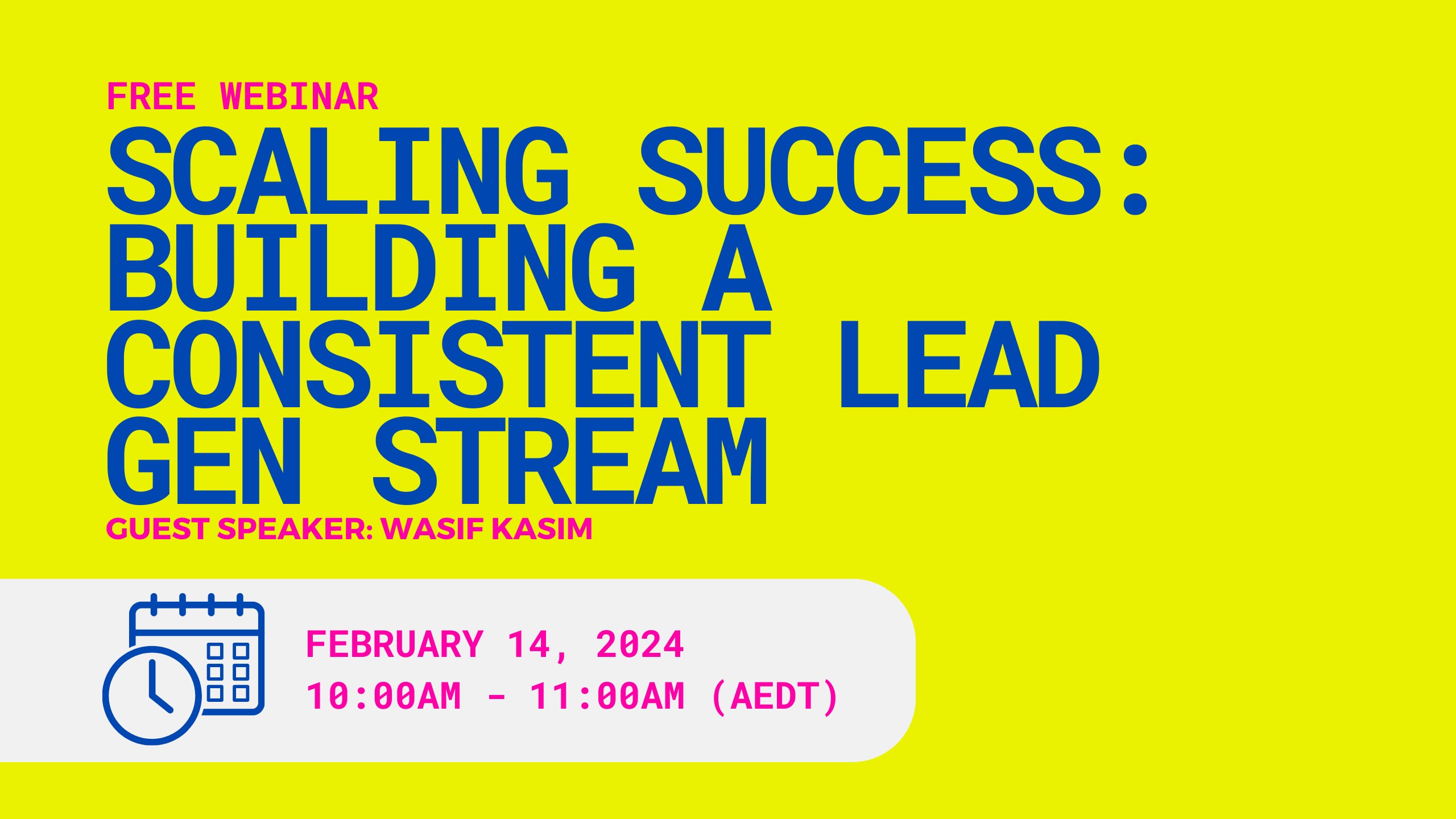 FREE WEBINAR

SCALING SUCCESS: BUILDING A CONSISTENT LEAD GEN STREAM

GUEST SPEAKER: WASIF KASIM

FEBRUARY 14, 2024
10:00AM - 11:00AM (AEDT)